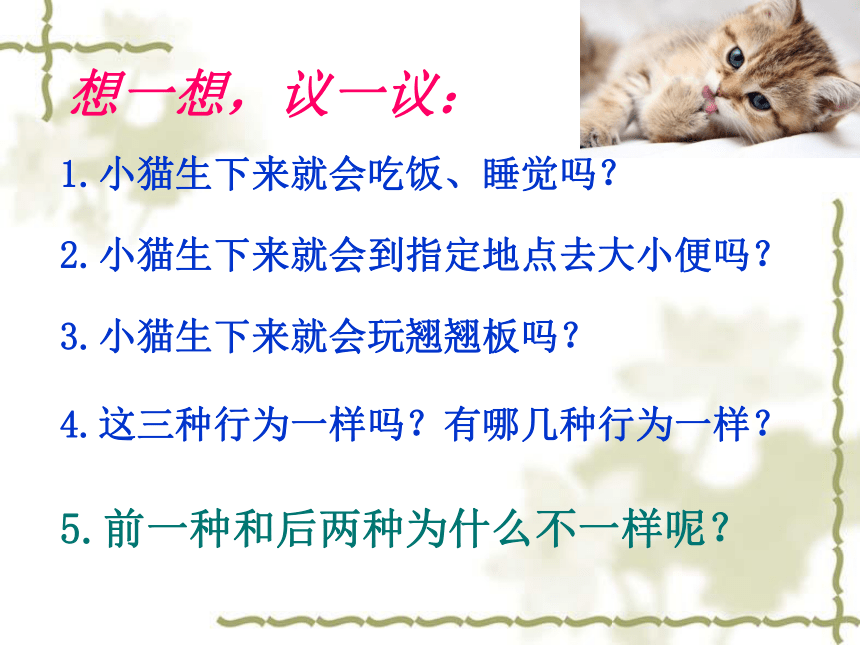 想一想，议一议：

1.小猫生下来就会吃饭、睡觉吗？

2.小猫生下来就会到指定地点去大小便吗？

3.小猫生下来就会玩翘翘板吗？

4.这三种行为一样吗？有哪几种行为一样？

5.前一种和后两种为什么不一样呢？